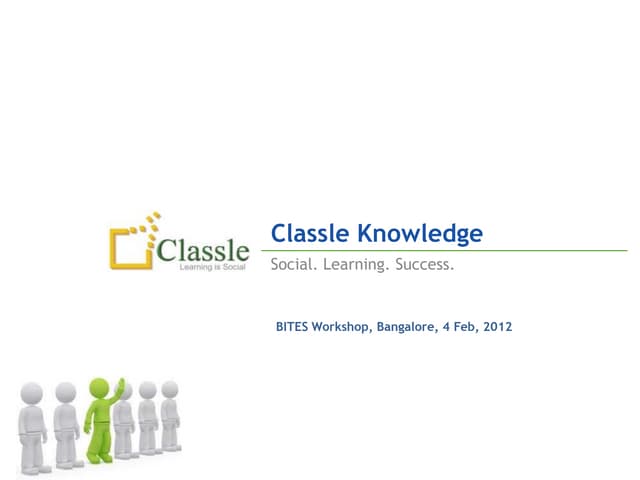 Classle
Learning is Social

Classle Knowledge

Social. Learning. Success.

BITES Workshop, Bangalore, 4 Feb, 2012